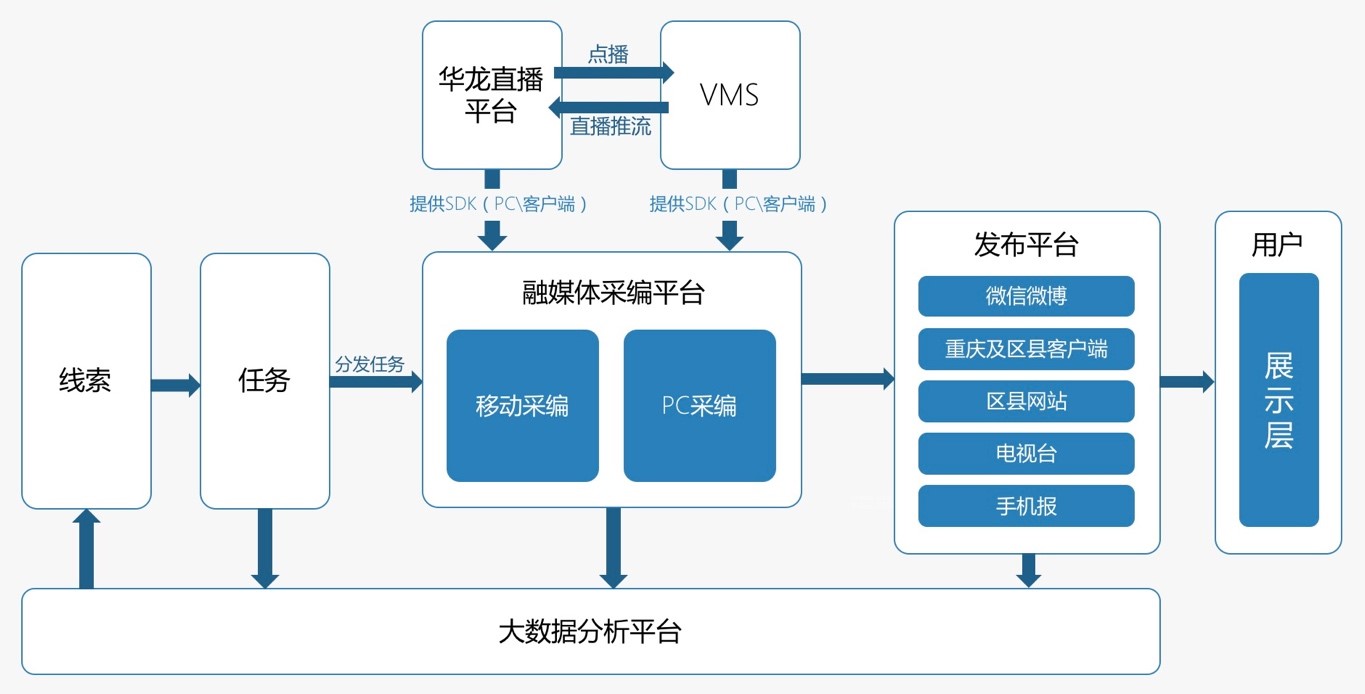 华龙直播平台

点播

直播推流

VMS

提供SDK（PC\客户端）

提供SDK（PC\客户端）

线索

任务

分发任务

融媒体采编平台

移动采编

PC采编

发布平台

微信微博

重庆及区县客户端

区县网站

电视台

手机报

用户

展示层

大数据分析平台